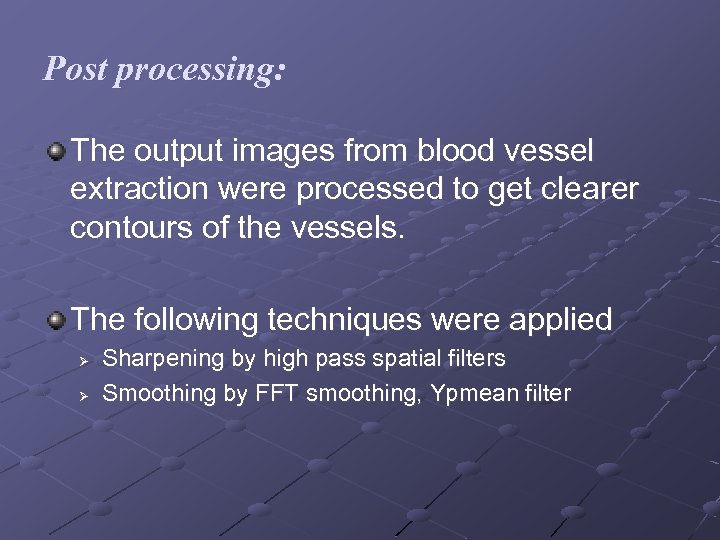 Post processing:

The output images from blood vessel extraction were processed to get clearer contours of the vessels.

The following techniques were applied

Sharpening by high pass spatial filters

Smoothing by FFT smoothing, Ypmean filter